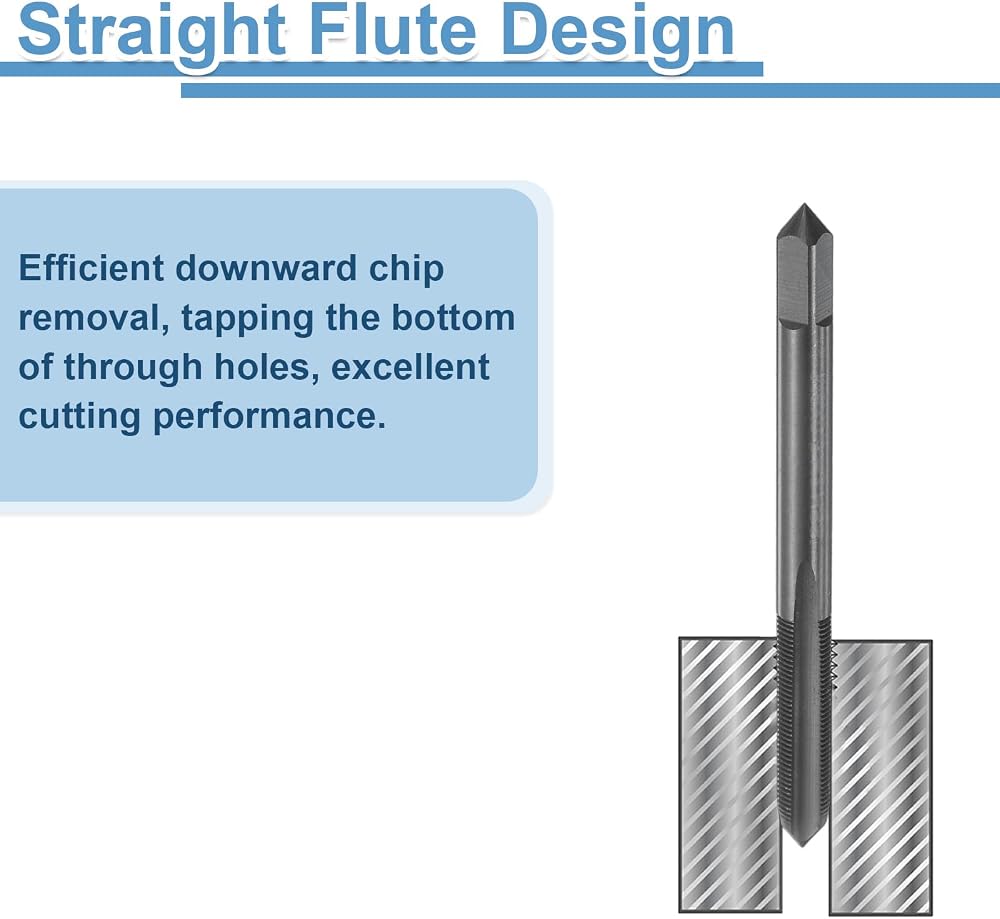 Straight Flute Design

Efficient downward chip removal, tapping the bottom of through holes, excellent cutting performance.